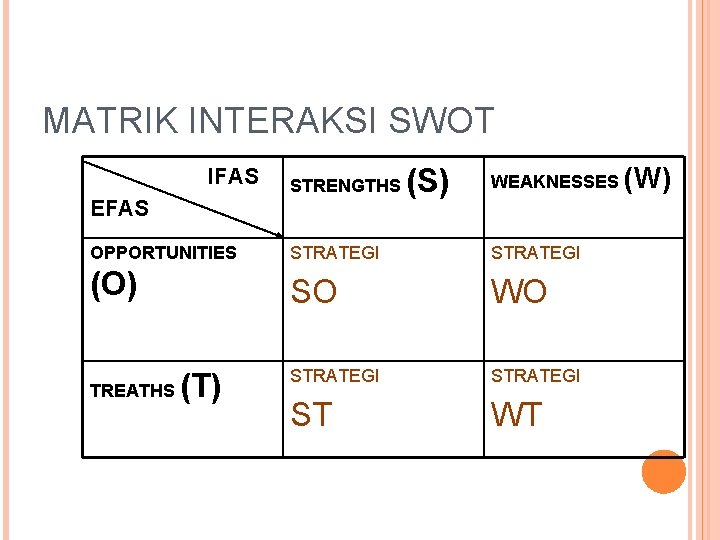 MATRIK INTERAKSI SWOT

| IFAS EFAS | STRENGTHS (S) | WEAKNESSES (W) |
|---|---|---|
| OPPORTUNITIES (O) | STRATEGI SO | STRATEGI WO |
| TREATHS (T) | STRATEGI ST | STRATEGI WT |